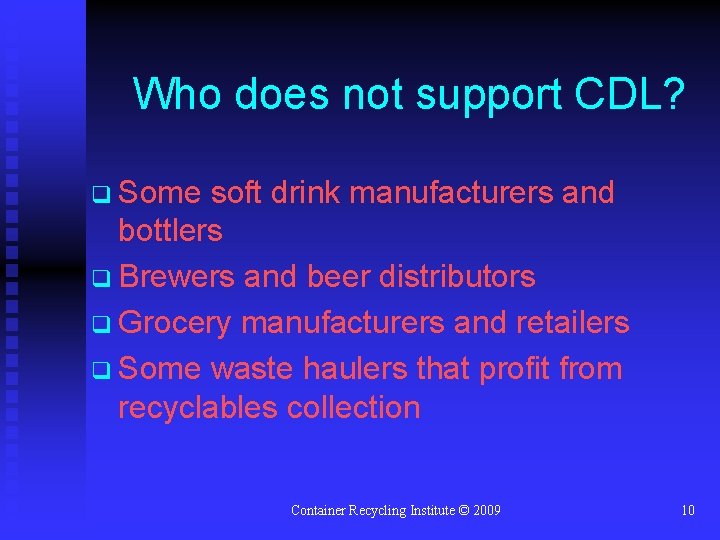 Who does not support CDL?

❑ Some soft drink manufacturers and bottlers
❑ Brewers and beer distributors
❑ Grocery manufacturers and retailers
❑ Some waste haulers that profit from recyclables collection

Container Recycling Institute © 2009

10